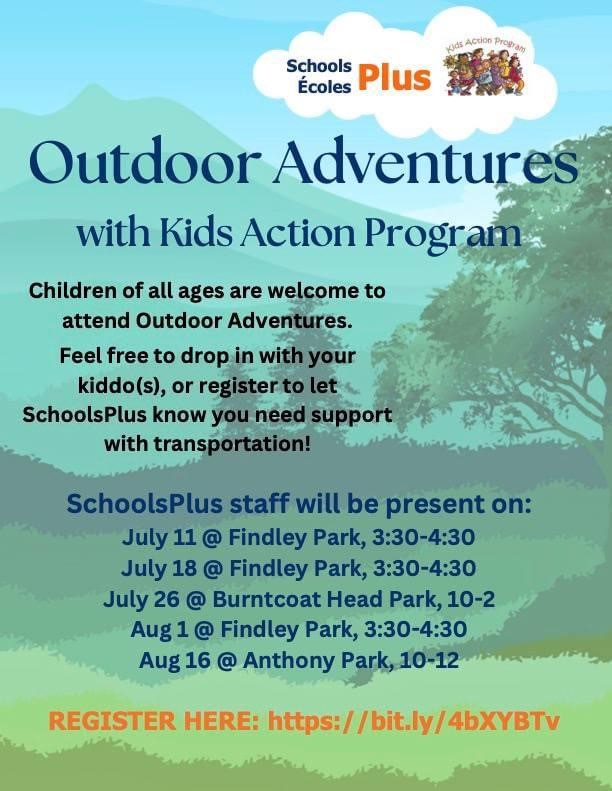 Schools Écoles Plus

Kids Action Program

Outdoor Adventures

with Kids Action Program

Children of all ages are welcome to attend Outdoor Adventures.

Feel free to drop in with your kiddo(s), or register to let SchoolsPlus know you need support with transportation!

SchoolsPlus staff will be present on:
July 11 @ Findley Park, 3:30-4:30
July 18 @ Findley Park, 3:30-4:30
July 26 @ Burntcoat Head Park, 10-2
Aug 1 @ Findley Park, 3:30-4:30
Aug 16 @ Anthony Park, 10-12

REGISTER HERE: https://bit.ly/4bXYBTv